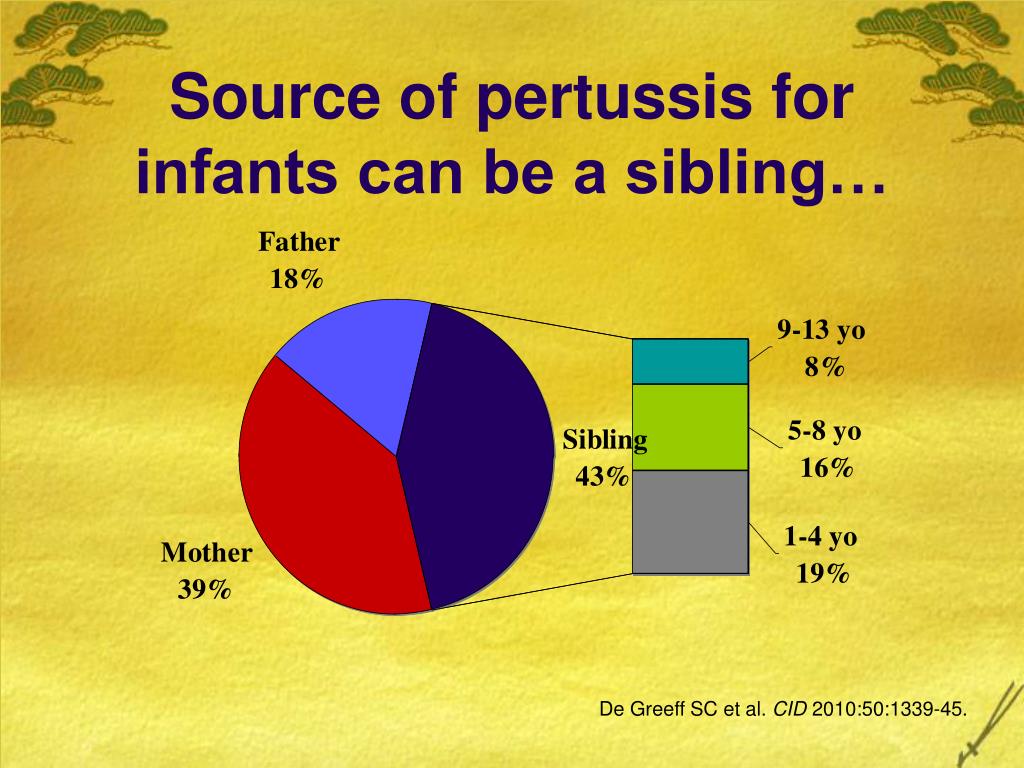 Source of pertussis for infants can be a sibling…

Father
18%

Mother
39%

Sibling
43%

9-13 yo
8%

5-8 yo
16%

1-4 yo
19%

De Greeff SC et al. CID 2010:50:1339-45.